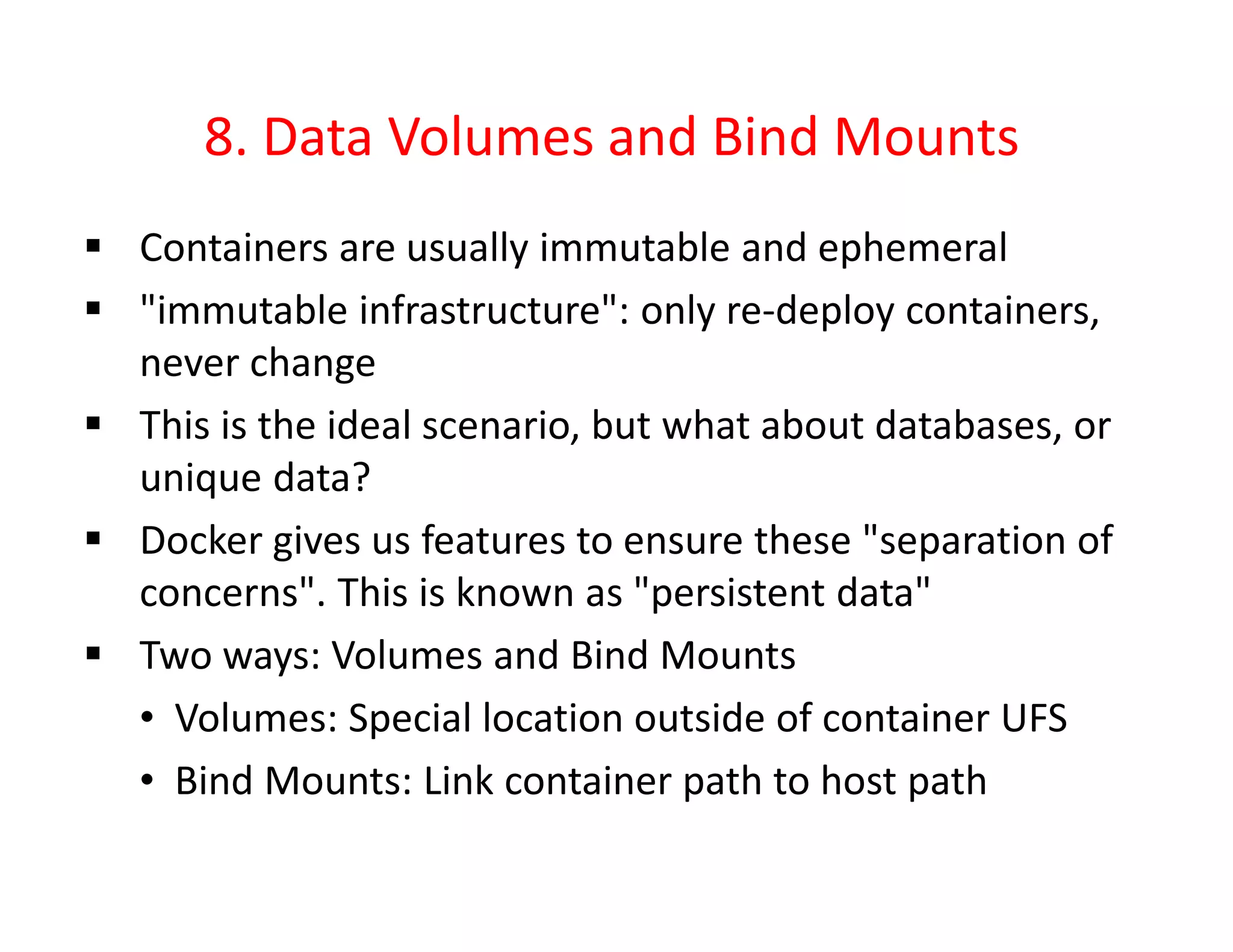 8. Data Volumes and Bind Mounts

▪ Containers are usually immutable and ephemeral
▪ "immutable infrastructure": only re-deploy containers, never change
▪ This is the ideal scenario, but what about databases, or unique data?
▪ Docker gives us features to ensure these "separation of concerns". This is known as "persistent data"
▪ Two ways: Volumes and Bind Mounts
  • Volumes: Special location outside of container UFS
  • Bind Mounts: Link container path to host path